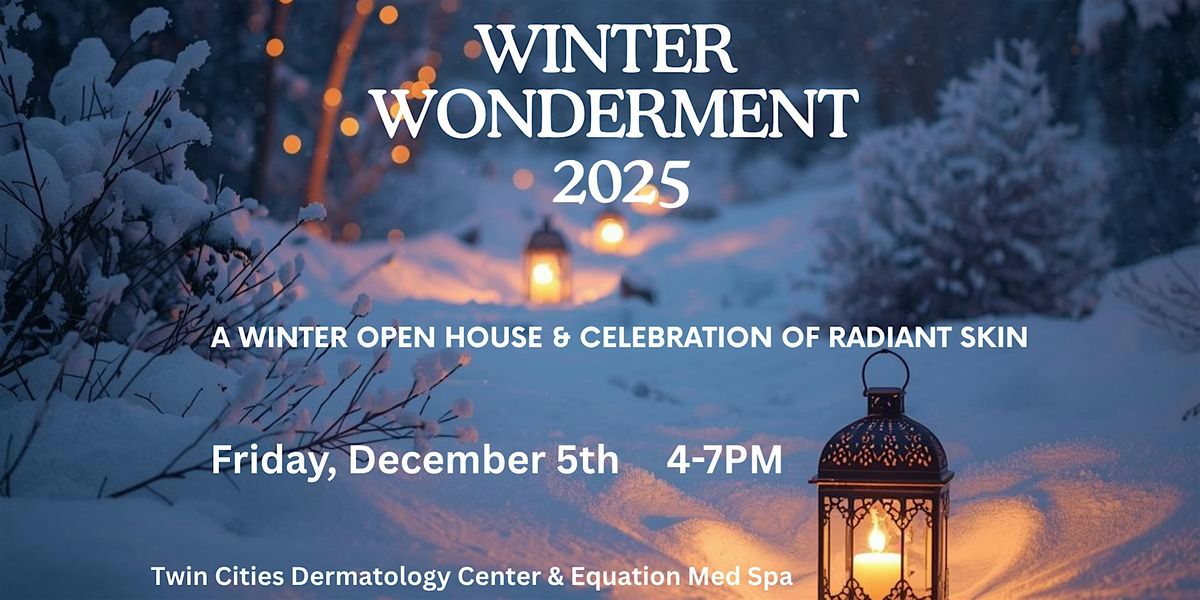 WINTER WONDERMENT 2025

A WINTER OPEN HOUSE & CELEBRATION OF RADIANT SKIN

Friday, December 5th 4-7PM

Twin Cities Dermatology Center & Equation Med Spa